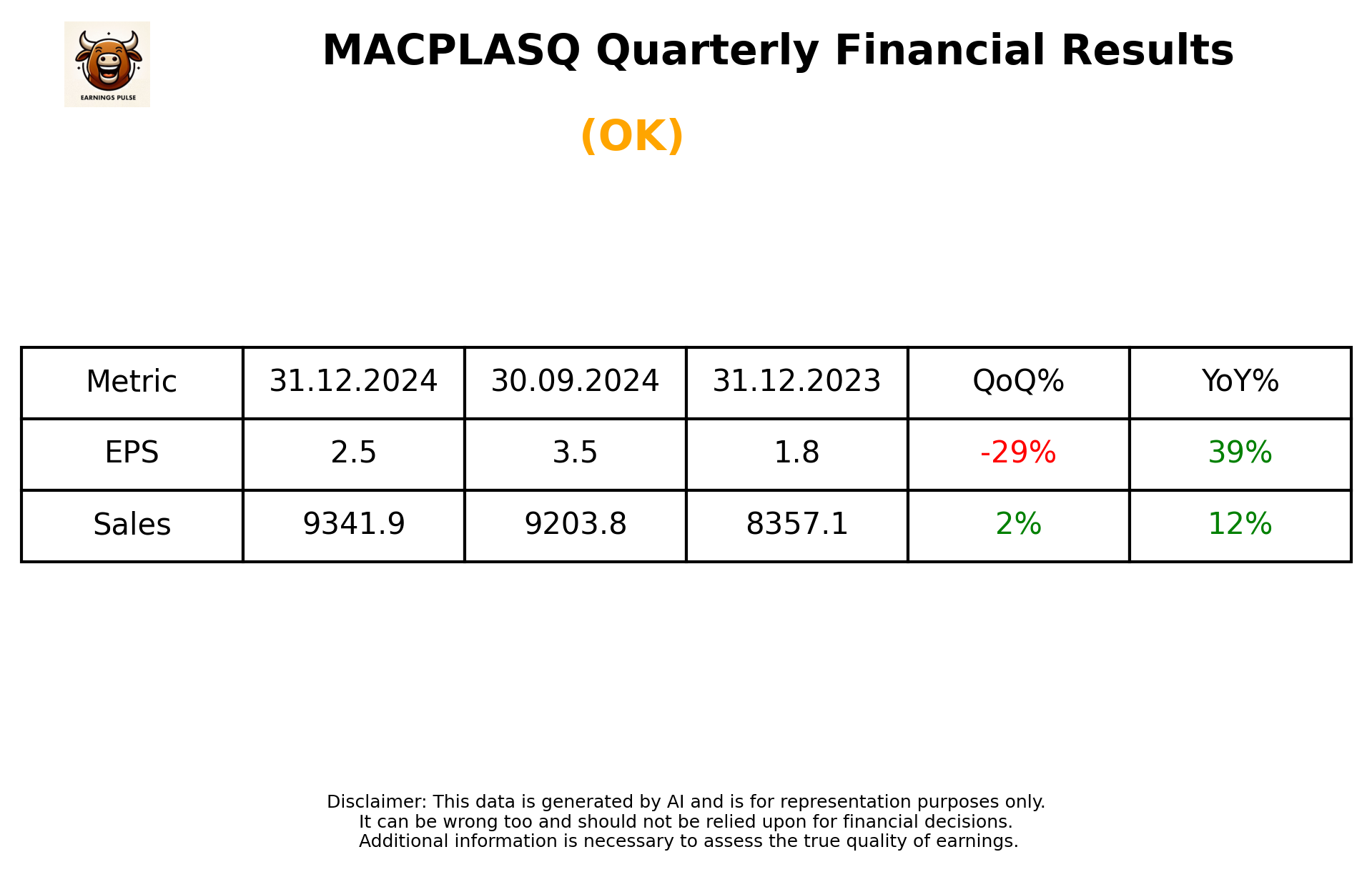 EARNINGS PULSE

MACPLASQ Quarterly Financial Results

(OK)

| Metric | 31.12.2024 | 30.09.2024 | 31.12.2023 | QoQ% | YoY% |
|---|---|---|---|---|---|
| EPS | 2.5 | 3.5 | 1.8 | -29% | 39% |
| Sales | 9341.9 | 9203.8 | 8357.1 | 2% | 12% |

Disclaimer: This data is generated by AI and is for representation purposes only.
It can be wrong too and should not be relied upon for financial decisions.
Additional information is necessary to assess the true quality of earnings.